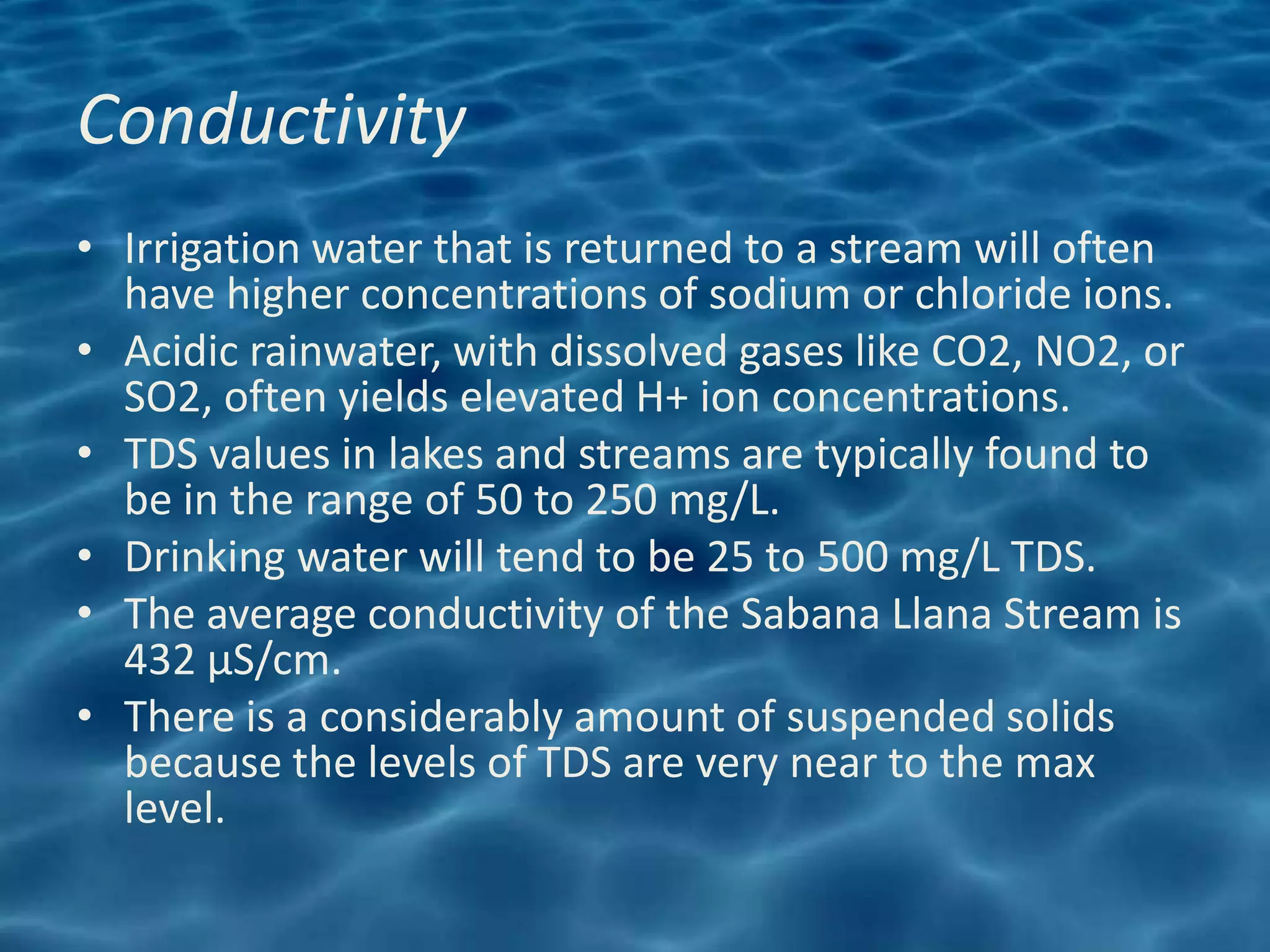 Conductivity

• Irrigation water that is returned to a stream will often have higher concentrations of sodium or chloride ions.
• Acidic rainwater, with dissolved gases like CO2, NO2, or SO2, often yields elevated H+ ion concentrations.
• TDS values in lakes and streams are typically found to be in the range of 50 to 250 mg/L.
• Drinking water will tend to be 25 to 500 mg/L TDS.
• The average conductivity of the Sabana Llana Stream is 432 µS/cm.
• There is a considerably amount of suspended solids because the levels of TDS are very near to the max level.